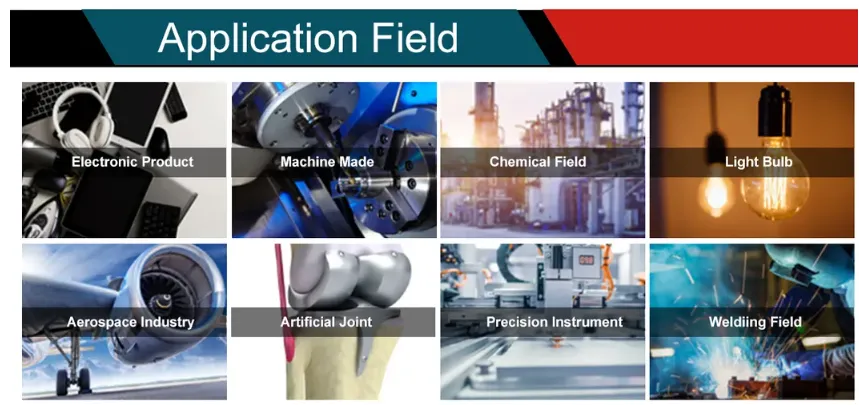 Application Field

Electronic Product

Machine Made

Chemical Field

Light Bulb

Aerospace Industry

Artificial Joint

Precision Instrument

Weldiing Field